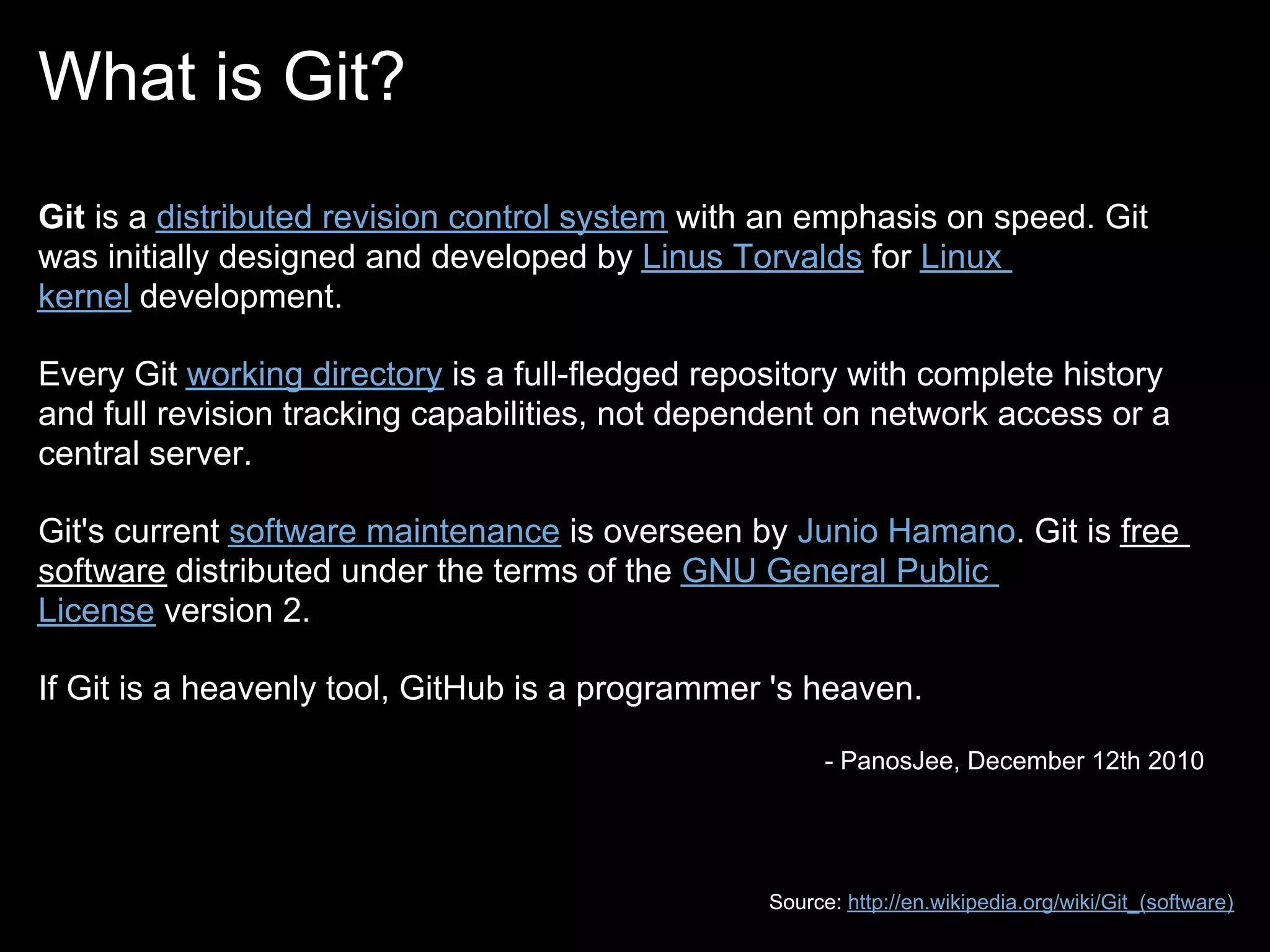 What is Git?

Git is a distributed revision control system with an emphasis on speed. Git was initially designed and developed by Linus Torvalds for Linux kernel development.

Every Git working directory is a full-fledged repository with complete history and full revision tracking capabilities, not dependent on network access or a central server.

Git's current software maintenance is overseen by Junio Hamano. Git is free software distributed under the terms of the GNU General Public License version 2.

If Git is a heavenly tool, GitHub is a programmer 's heaven.

- PanosJee, December 12th 2010

Source: http://en.wikipedia.org/wiki/Git_(software)